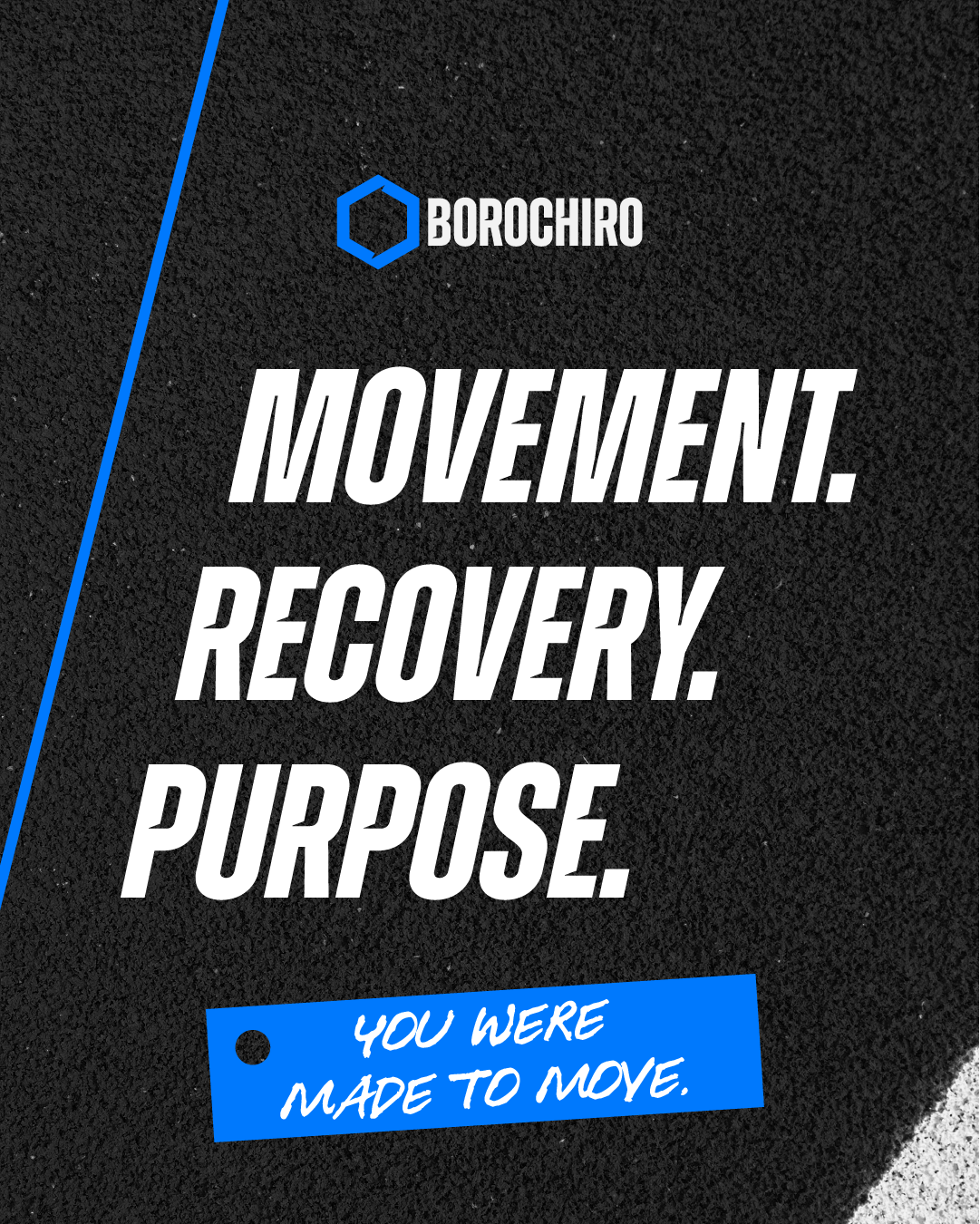 BOROCHIRO

MOVEMENT.
RECOVERY.
PURPOSE.

YOU WERE
MADE TO MOVE.